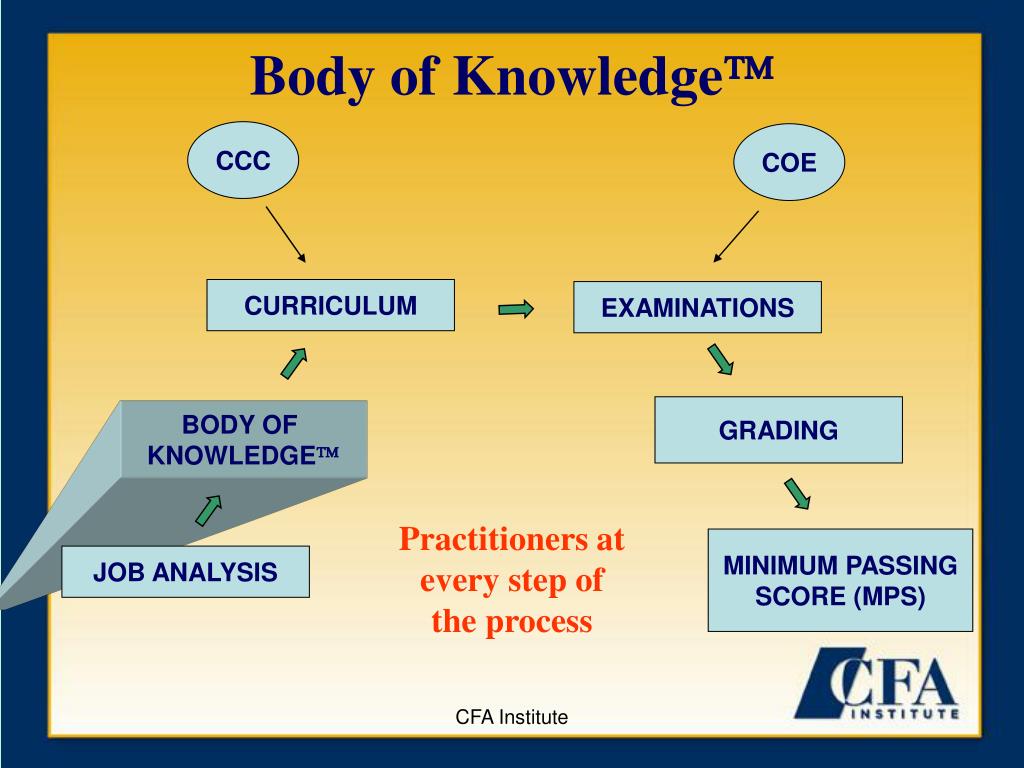 Body of Knowledge™

CCC

COE

CURRICULUM

EXAMINATIONS

BODY OF KNOWLEDGE™

GRADING

JOB ANALYSIS

Practitioners at every step of the process

MINIMUM PASSING SCORE (MPS)

CFA INSTITUTE

CFA Institute